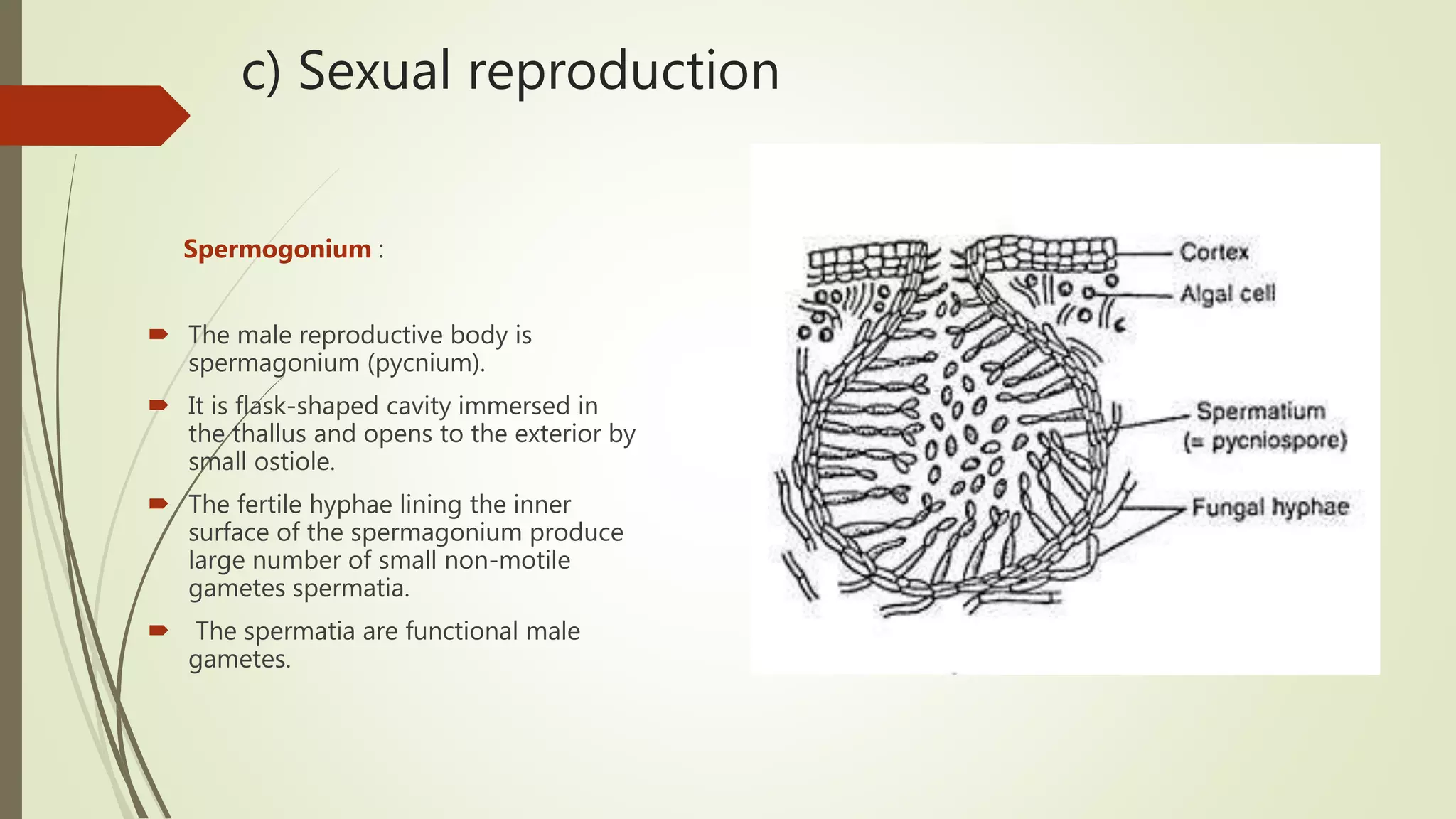 c) Sexual reproduction

Spermogonium :

The male reproductive body is spermagonium (pycnium).

It is flask-shaped cavity immersed in the thallus and opens to the exterior by small ostiole.

The fertile hyphae lining the inner surface of the spermagonium produce large number of small non-motile gametes spermatia.

The spermatia are functional male gametes.

Cortex

Algal cell

Spermatium (= pycniospore)

Fungal hyphae